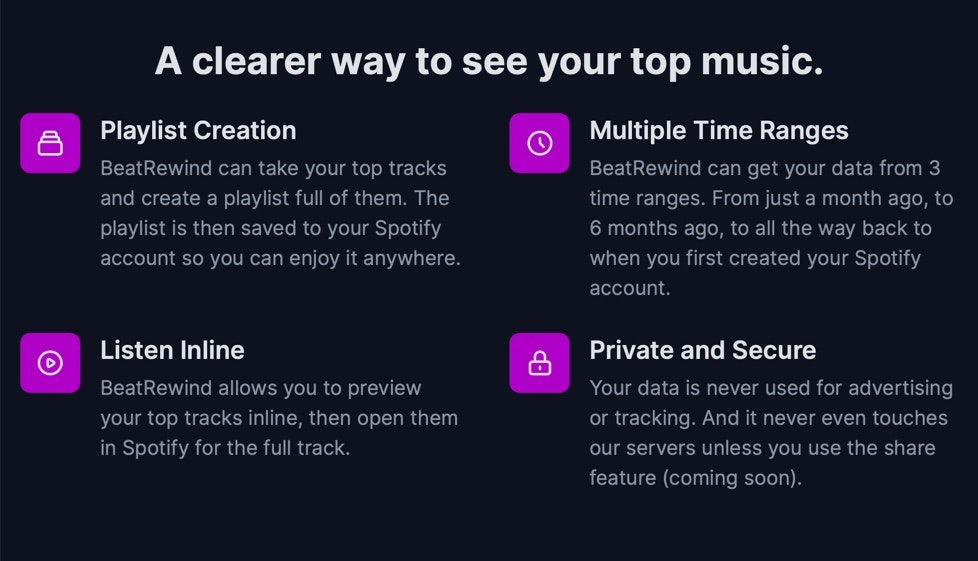 A clearer way to see your top music.

Playlist Creation

BeatRewind can take your top tracks and create a playlist full of them. The playlist is then saved to your Spotify account so you can enjoy it anywhere.

Listen Inline

BeatRewind allows you to preview your top tracks inline, then open them in Spotify for the full track.

Multiple Time Ranges

BeatRewind can get your data from 3 time ranges. From just a month ago, to 6 months ago, to all the way back to when you first created your Spotify account.

Private and Secure

Your data is never used for advertising or tracking. And it never even touches our servers unless you use the share feature (coming soon).